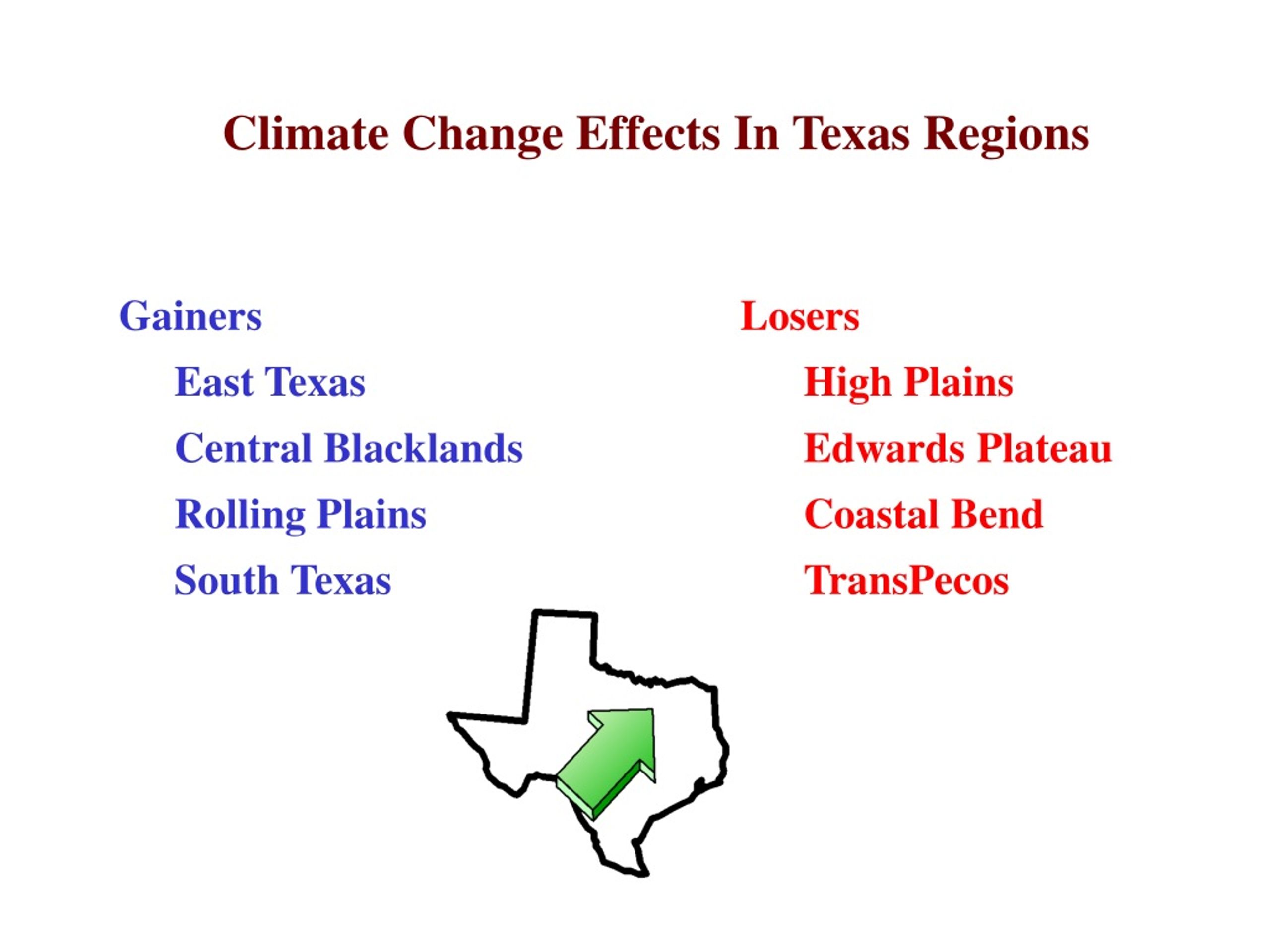 Climate Change Effects In Texas Regions

Gainers

East Texas

Central Blacklands

Rolling Plains

South Texas

Losers

High Plains

Edwards Plateau

Coastal Bend

TransPecos